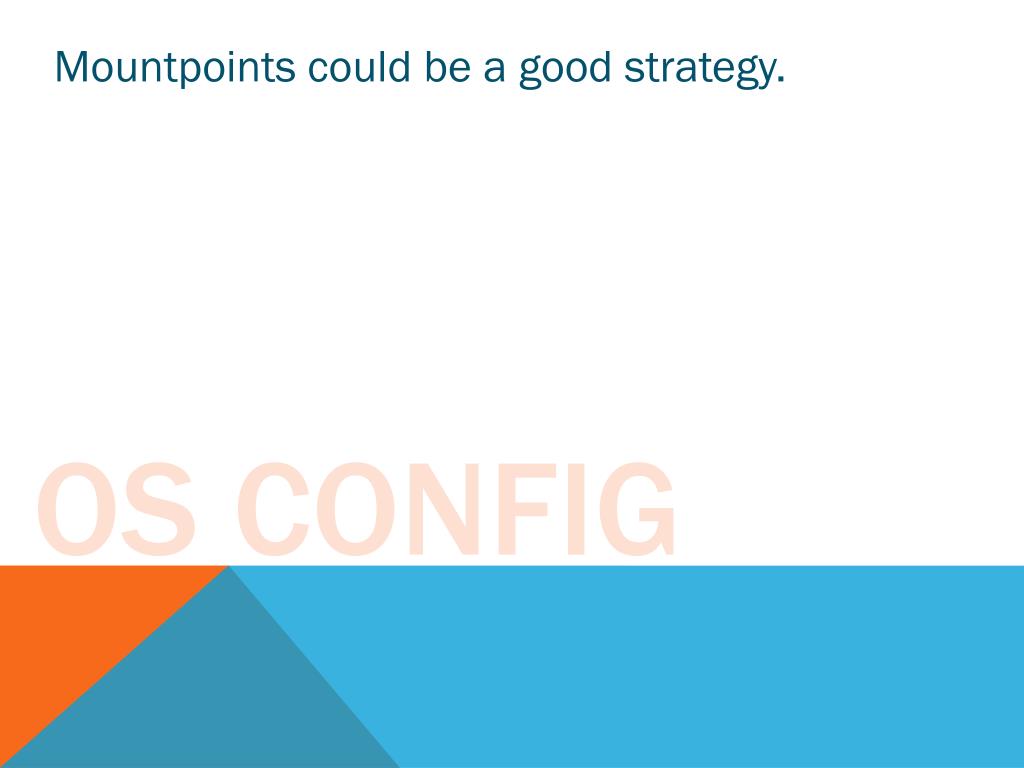 Mountpoints could be a good strategy.

OS CONFIG